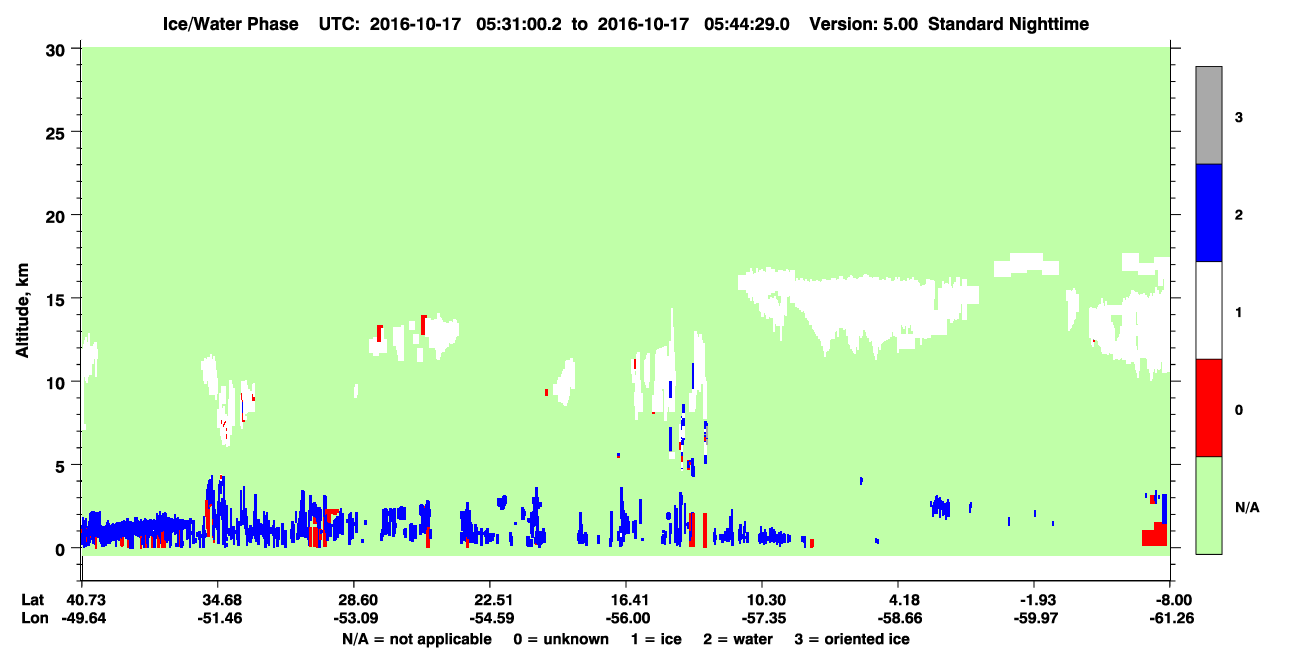 Ice/Water Phase UTC: 2016-10-17 05:31:00.2 to 2016-10-17 05:44:29.0 Version: 5.00 Standard Nighttime

Altitude, km

30
25
20
15
10
5
0

3
2
1
0
N/A

Lat 40.73 34.68 28.60 22.51 16.41 10.30 4.18 -1.93 -8.00
Lon -49.64 -51.46 -53.09 -54.59 -56.00 -57.35 -58.66 -59.97 -61.26

N/A = not applicable 0 = unknown 1 = ice 2 = water 3 = oriented ice